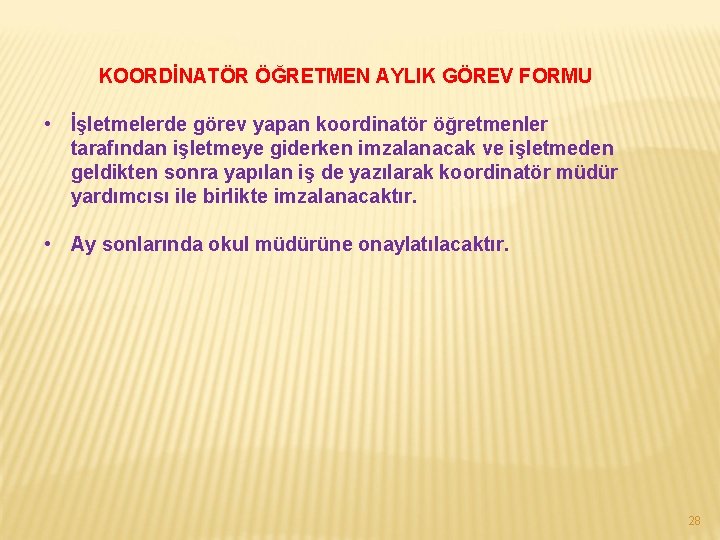 KOORDİNATÖR ÖĞRETMEN AYLIK GÖREV FORMU

• İşletmelerde görev yapan koordinatör öğretmenler tarafından işletmeye giderken imzalanacak ve işletmeden geldikten sonra yapılan iş de yazılarak koordinatör müdür yardımcısı ile birlikte imzalanacaktır.

• Ay sonlarında okul müdürüne onaylatılacaktır.

28